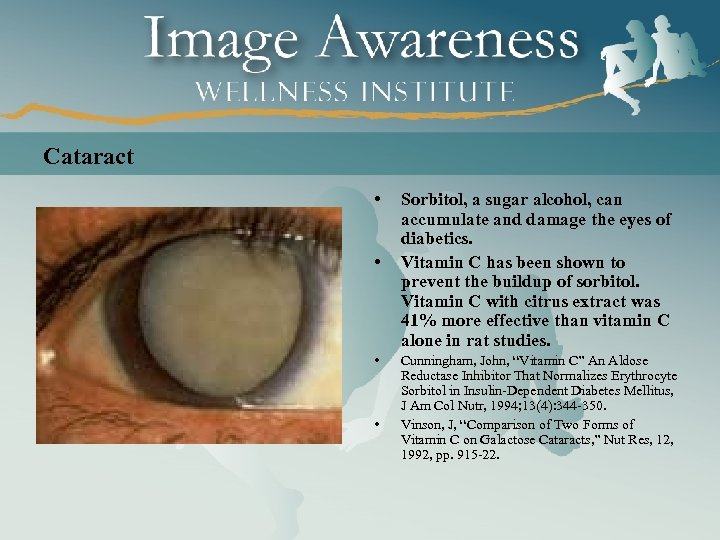 Image Awareness
WELLNESS INSTITUTE

Cataract

• Sorbitol, a sugar alcohol, can accumulate and damage the eyes of diabetics.

• Vitamin C has been shown to prevent the buildup of sorbitol. Vitamin C with citrus extract was 41% more effective than vitamin C alone in rat studies.

• Cunningham, John, "Vitamin C" An Aldose Reductase Inhibitor That Normalizes Erythrocyte Sorbitol in Insulin-Dependent Diabetes Mellitus, J Am Col Nutr, 1994;13(4):344-350.

• Vinson, J, "Comparison of Two Forms of Vitamin C on Galactose Cataracts," Nut Res, 12, 1992, pp. 915-22.